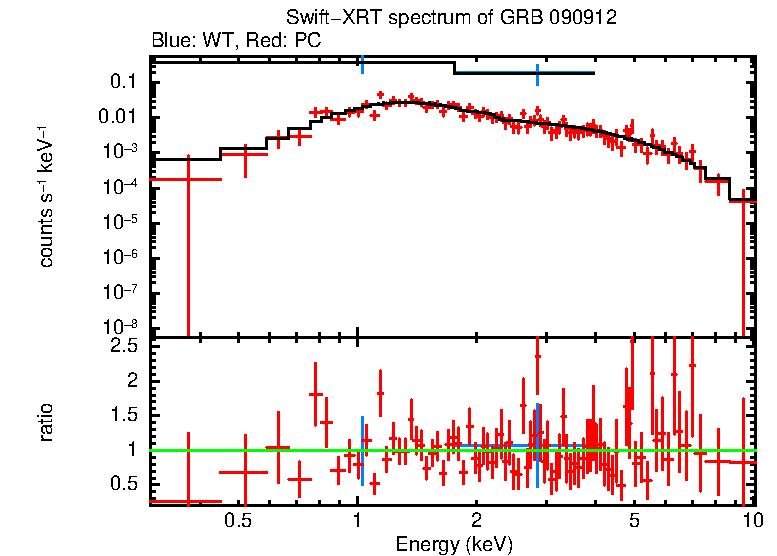 Swift−XRT spectrum of GRB 090912
Blue: WT, Red: PC

counts s$^{-1}$ keV$^{-1}$

0.1
0.01
$10^{-3}$
$10^{-4}$
$10^{-5}$
$10^{-6}$
$10^{-7}$
$10^{-8}$

ratio

2.5
2
1.5
1
0.5

0.5
1
2
5
10
Energy (keV)